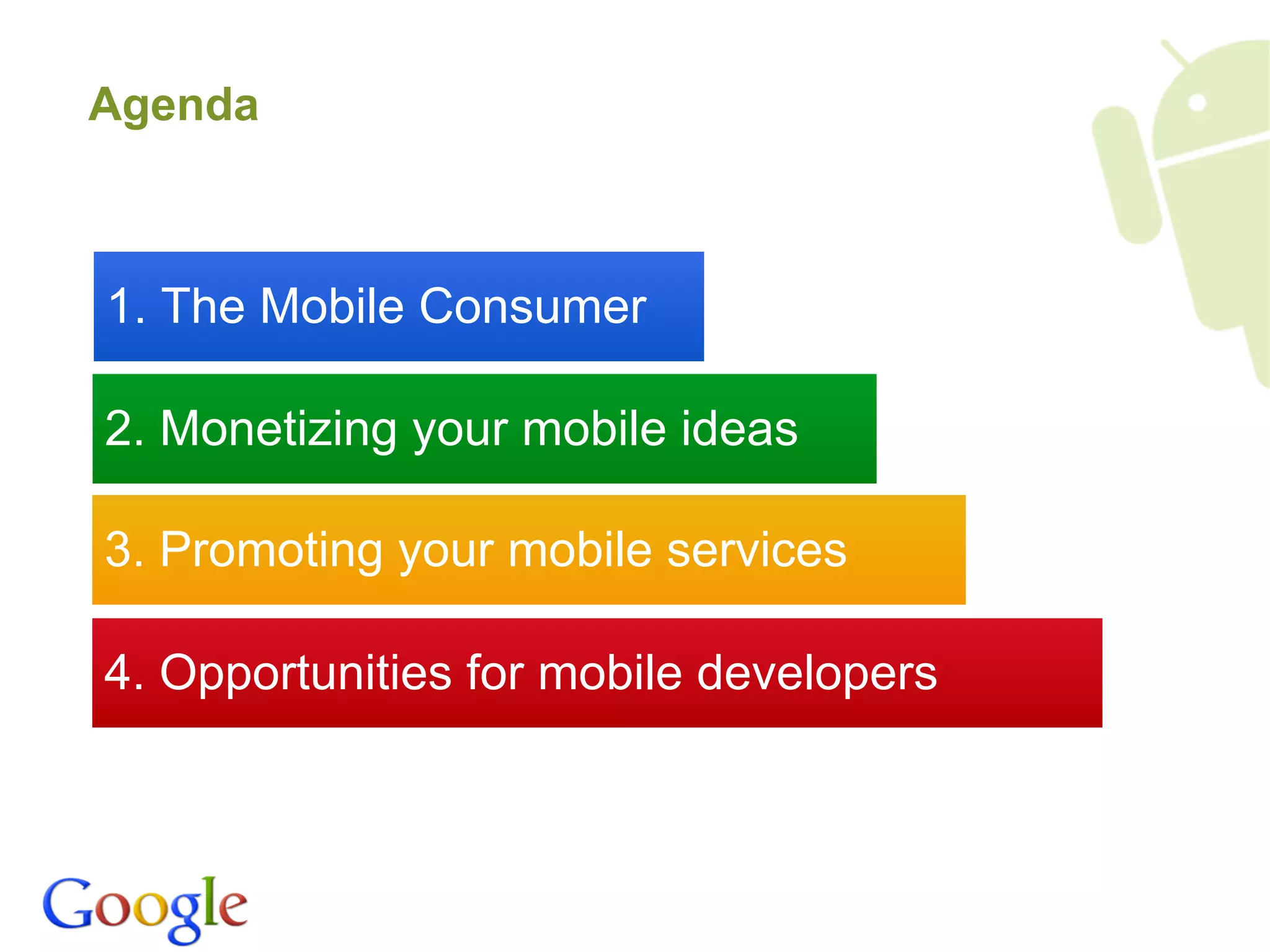 Agenda

1. The Mobile Consumer

2. Monetizing your mobile ideas

3. Promoting your mobile services

4. Opportunities for mobile developers

Google